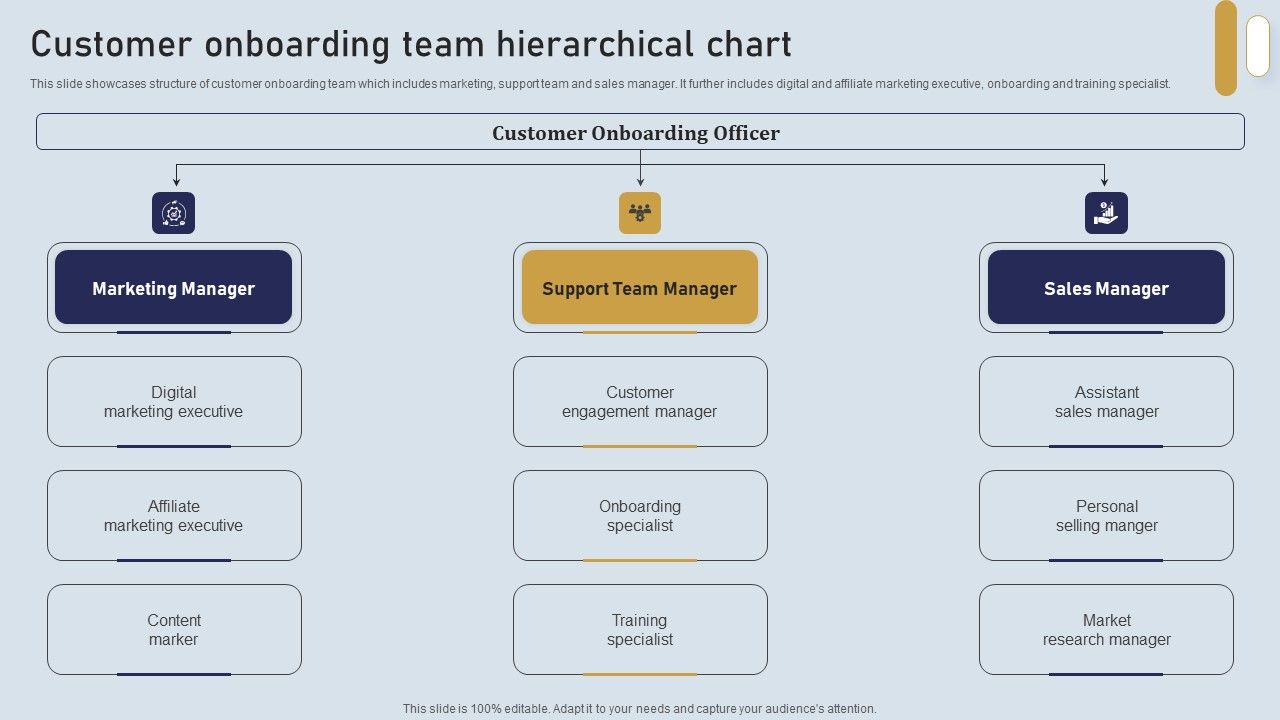 Customer onboarding team hierarchical chart

This slide showcases structure of customer onboarding team which includes marketing, support team and sales manager. It further includes digital and affiliate marketing executive, onboarding and training specialist.

Customer Onboarding Officer

Marketing Manager

Digital marketing executive

Affiliate marketing executive

Content marker

Support Team Manager

Customer engagement manager

Onboarding specialist

Training specialist

Sales Manager

Assistant sales manager

Personal selling manger

Market research manager

This slide is 100% editable. Adapt it to your needs and capture your audience's attention.